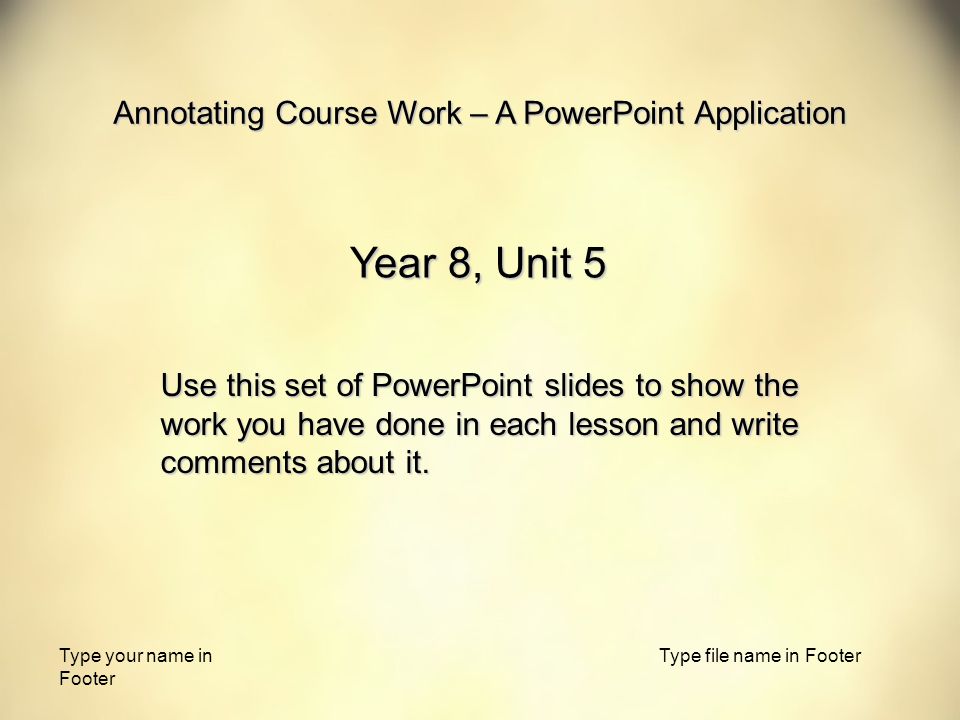 Annotating Course Work – A PowerPoint Application

Year 8, Unit 5

Use this set of PowerPoint slides to show the work you have done in each lesson and write comments about it.

Type your name in Footer

Type file name in Footer